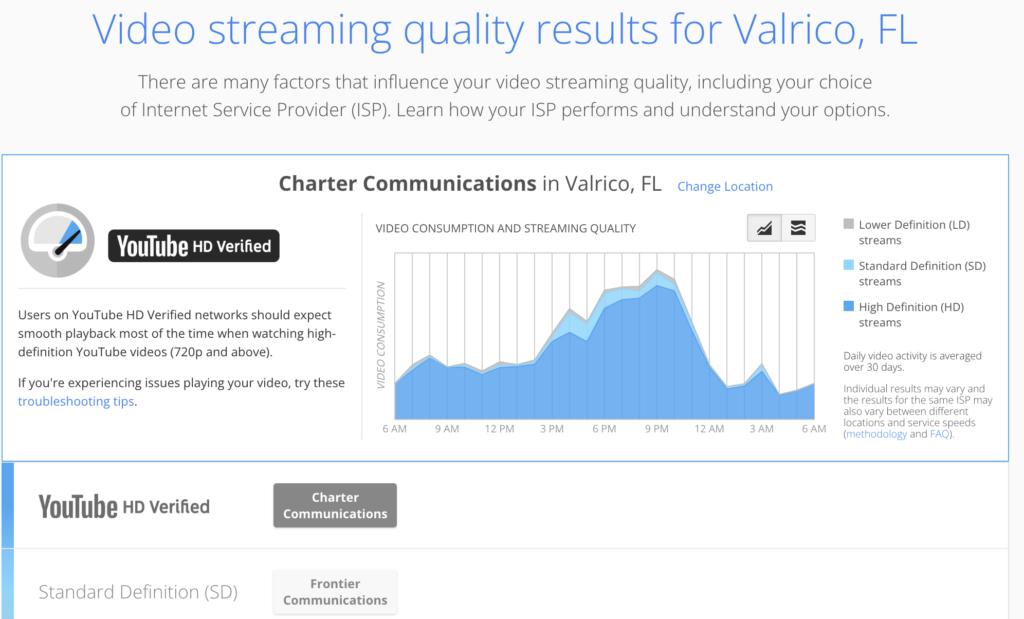 Video streaming quality results for Valrico, FL

There are many factors that influence your video streaming quality, including your choice of Internet Service Provider (ISP). Learn how your ISP performs and understand your options.

Charter Communications in Valrico, FL Change Location

YouTube HD Verified

Users on YouTube HD Verified networks should expect smooth playback most of the time when watching high-definition YouTube videos (720p and above).

If you're experiencing issues playing your video, try these troubleshooting tips.

VIDEO CONSUMPTION AND STREAMING QUALITY

VIDEO CONSUMPTION

6 AM 9 AM 12 PM 3 PM 6 PM 9 PM 12 AM 3 AM 6 AM

Lower Definition (LD) streams

Standard Definition (SD) streams

High Definition (HD) streams

Daily video activity is averaged over 30 days.

Individual results may vary and the results for the same ISP may also vary between different locations and service speeds (methodology and FAQ).

YouTube HD Verified

Charter Communications

Standard Definition (SD)

Frontier Communications